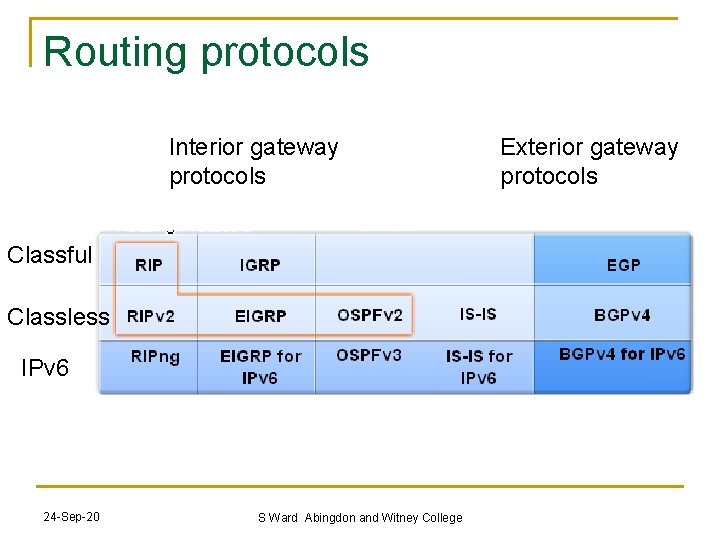 Routing protocols

Interior gateway protocols

Exterior gateway protocols

| | | | | | |
|---|---|---|---|---|---|
| Classful | RIP | IGRP | | | EGP |
| Classless | RIPv2 | EIGRP | OSPFv2 | IS-IS | BGPv4 |
| IPv6 | RIPng | EIGRP for IPv6 | OSPFv3 | IS-IS for IPv6 | BGPv4 for IPv6 |

24-Sep-20

S Ward Abingdon and Witney College